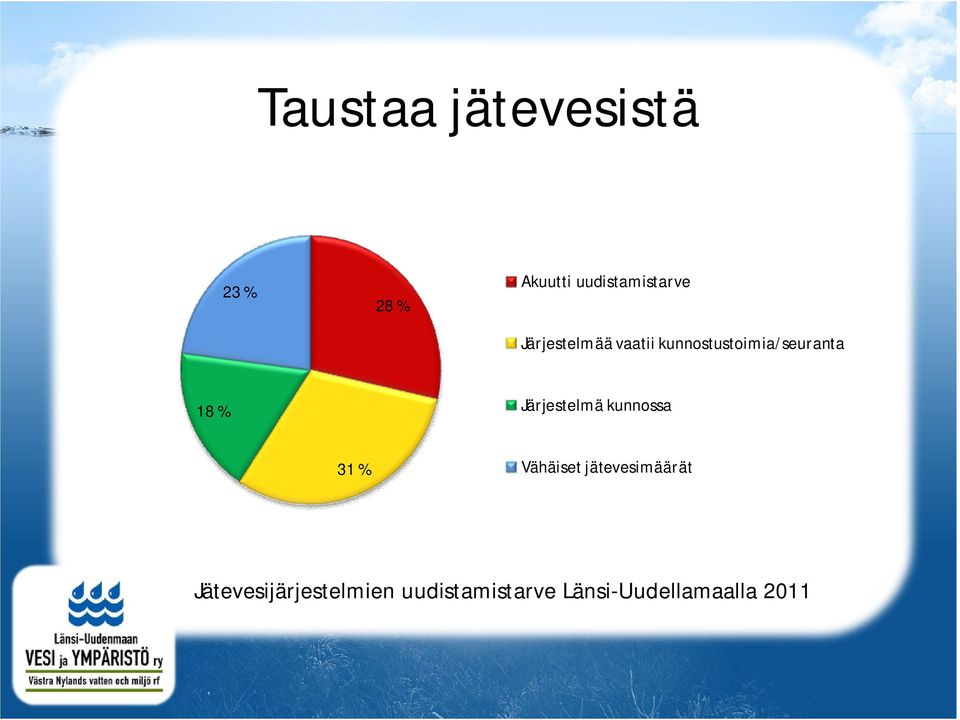 Taustaa jätevesistä

23 %
28 %
18 %
31 %

Akuutti uudistamistarve
Järjestelmää vaatii kunnostustoimia/seuranta
Järjestelmä kunnossa
Vähäiset jätevesimäärät

Jätevesijärjestelmien uudistamistarve Länsi-Uudellamaalla 2011

Länsi-Uudenmaan
VESI ja YMPÄRISTÖ ry
Västra Nylands vatten och miljö rf